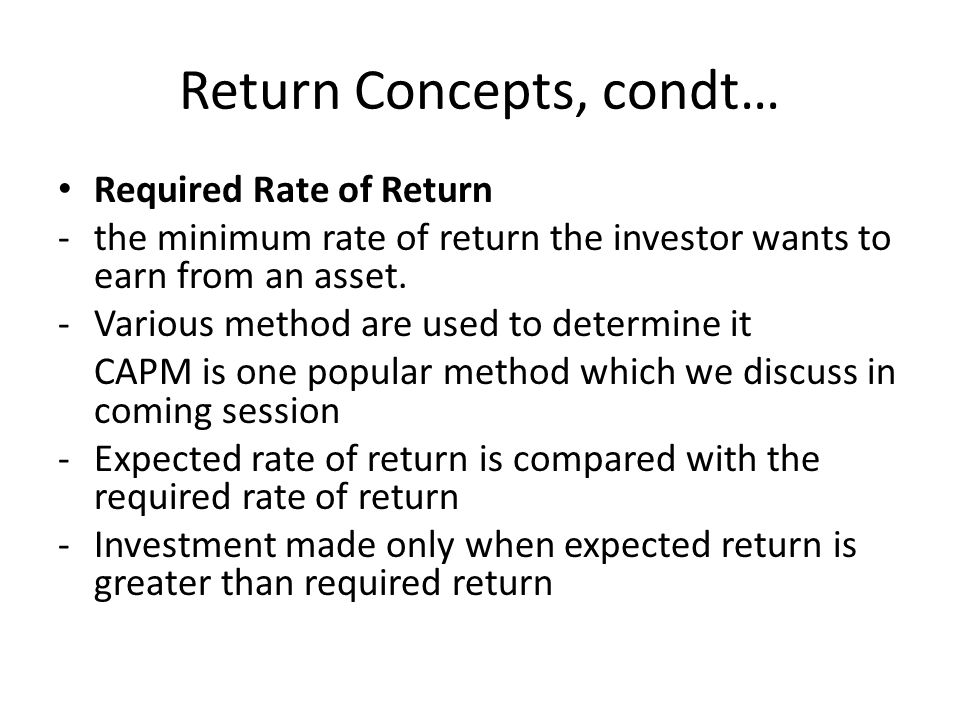 Return Concepts, condt…

• **Required Rate of Return**
- the minimum rate of return the investor wants to earn from an asset.
- Various method are used to determine it
CAPM is one popular method which we discuss in coming session
- Expected rate of return is compared with the required rate of return
- Investment made only when expected return is greater than required return